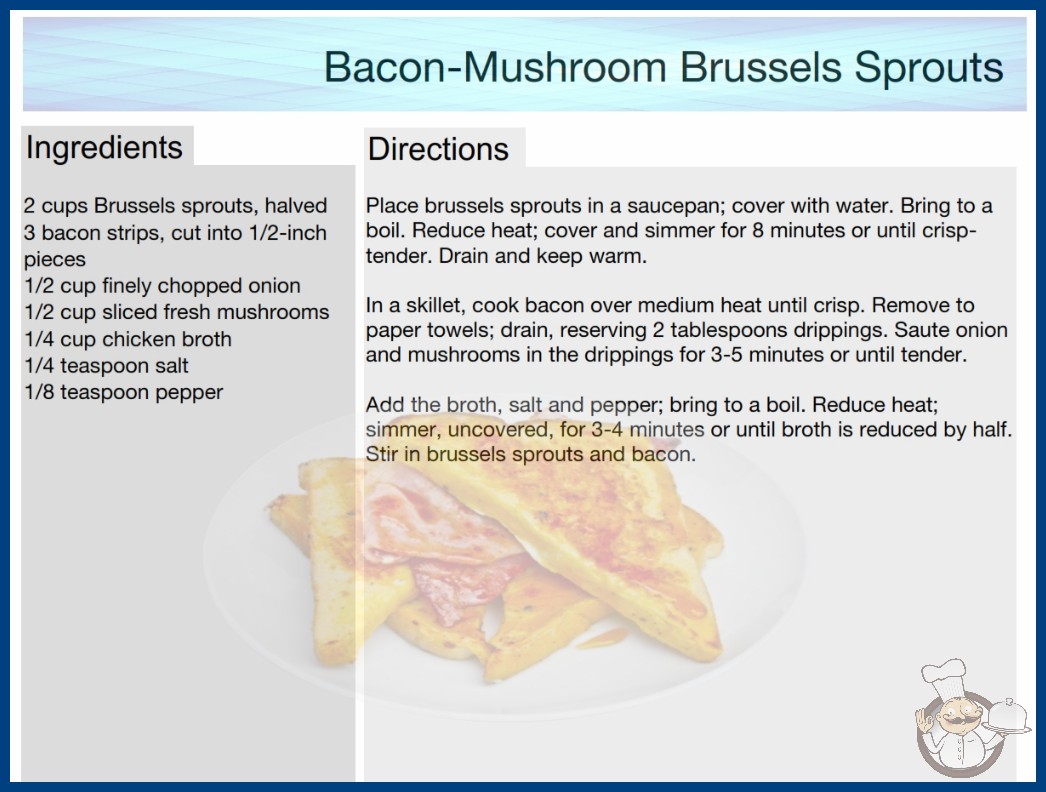 Bacon-Mushroom Brussels Sprouts

Ingredients

2 cups Brussels sprouts, halved
3 bacon strips, cut into 1/2-inch pieces
1/2 cup finely chopped onion
1/2 cup sliced fresh mushrooms
1/4 cup chicken broth
1/4 teaspoon salt
1/8 teaspoon pepper

Directions

Place brussels sprouts in a saucepan; cover with water. Bring to a boil. Reduce heat; cover and simmer for 8 minutes or until crisp-tender. Drain and keep warm.

In a skillet, cook bacon over medium heat until crisp. Remove to paper towels; drain, reserving 2 tablespoons drippings. Saute onion and mushrooms in the drippings for 3-5 minutes or until tender.

Add the broth, salt and pepper; bring to a boil. Reduce heat; simmer, uncovered, for 3-4 minutes or until broth is reduced by half. Stir in brussels sprouts and bacon.